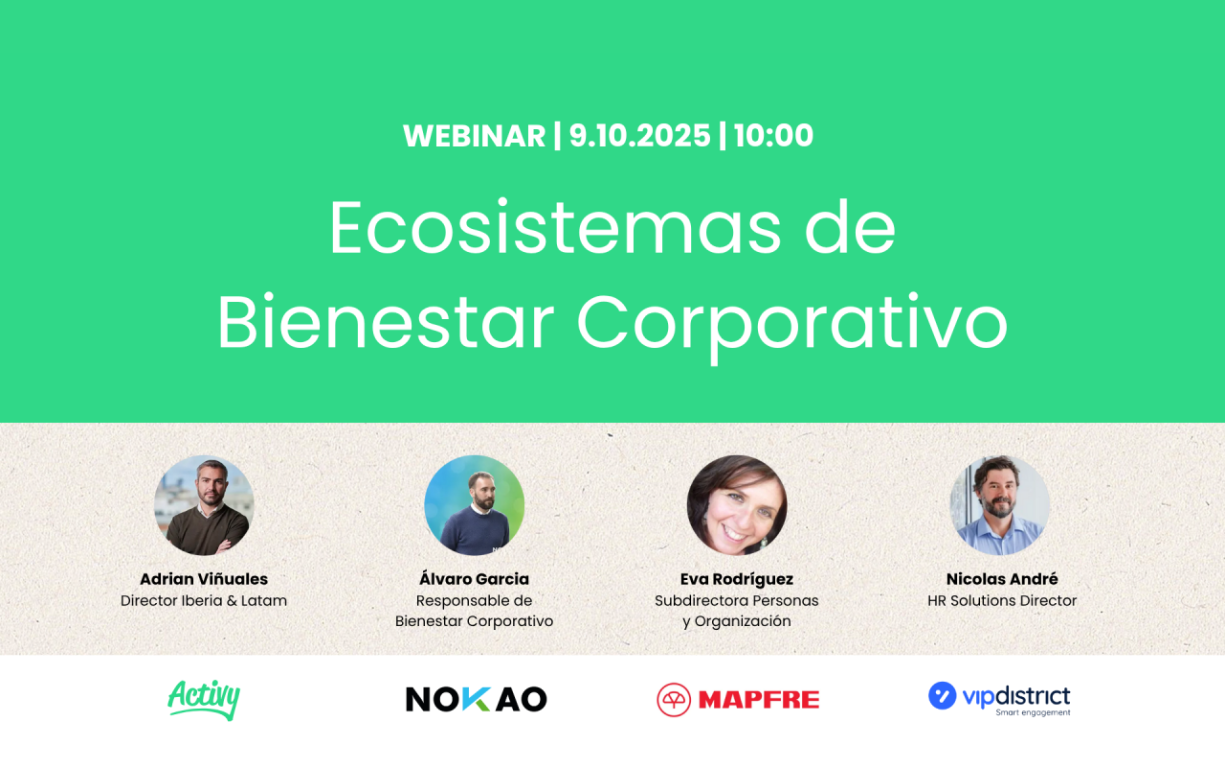 WEBINAR | 9.10.2025 | 10:00

Ecosistemas de Bienestar Corporativo

Adrian Viñuales
Director Iberia & Latam

Álvaro Garcia
Responsable de Bienestar Corporativo

Eva Rodríguez
Subdirectora Personas y Organización

Nicolas André
HR Solutions Director

Activy

NOKAO

MAPFRE

vipdistrict
Smart engagement